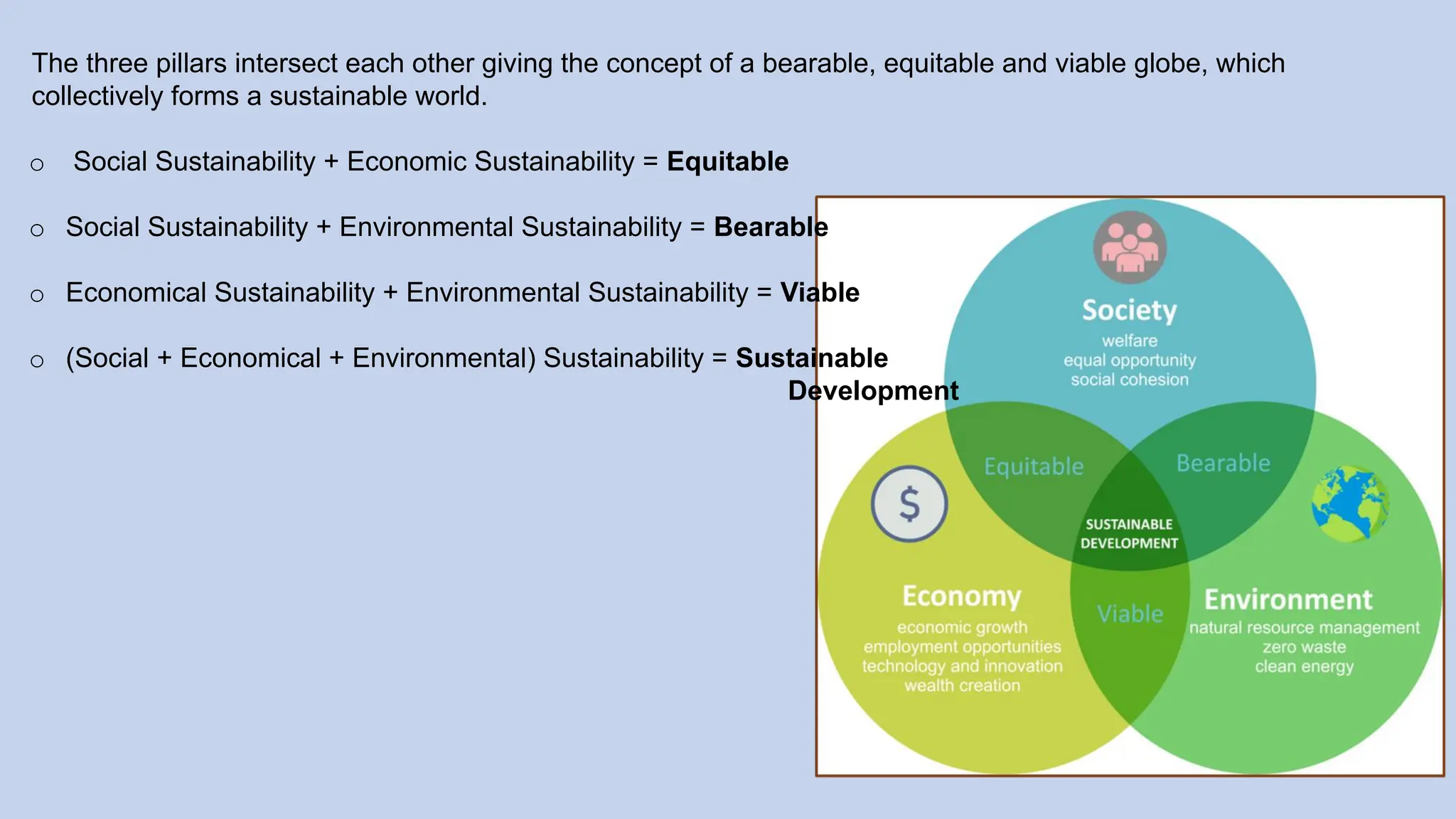 The three pillars intersect each other giving the concept of a bearable, equitable and viable globe, which collectively forms a sustainable world.

o Social Sustainability + Economic Sustainability = **Equitable**

o Social Sustainability + Environmental Sustainability = **Bearable**

o Economical Sustainability + Environmental Sustainability = **Viable**

o (Social + Economical + Environmental) Sustainability = **Sustainable Development**

Society
welfare
equal opportunity
social cohesion

Equitable

Bearable

$

SUSTAINABLE DEVELOPMENT

Economy
economic growth
employment opportunities
technology and innovation
wealth creation

Viable

Environment
natural resource management
zero waste
clean energy